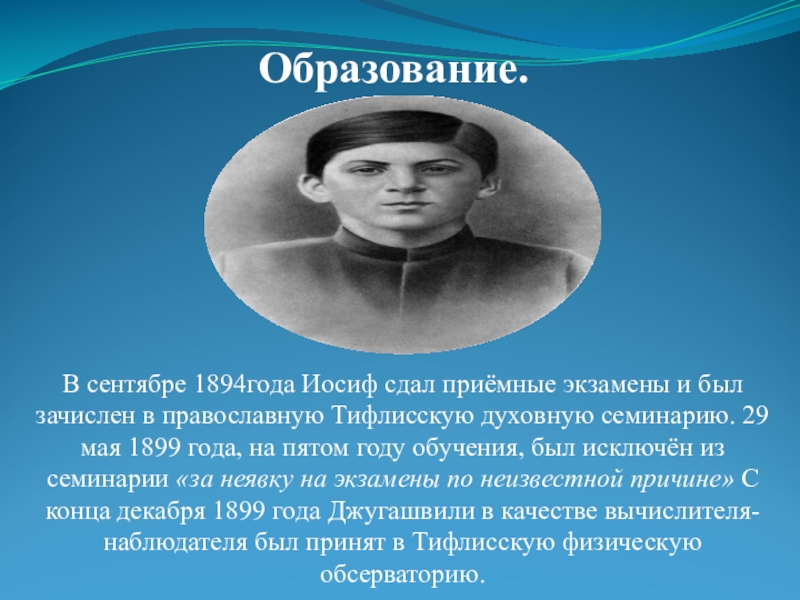 Образование.

В сентябре 1894года Иосиф сдал приёмные экзамены и был зачислен в православную Тифлисскую духовную семинарию. 29 мая 1899 года, на пятом году обучения, был исключён из семинарии «за неявку на экзамены по неизвестной причине» С конца декабря 1899 года Джугашвили в качестве вычислителя-наблюдателя был принят в Тифлисскую физическую обсерваторию.